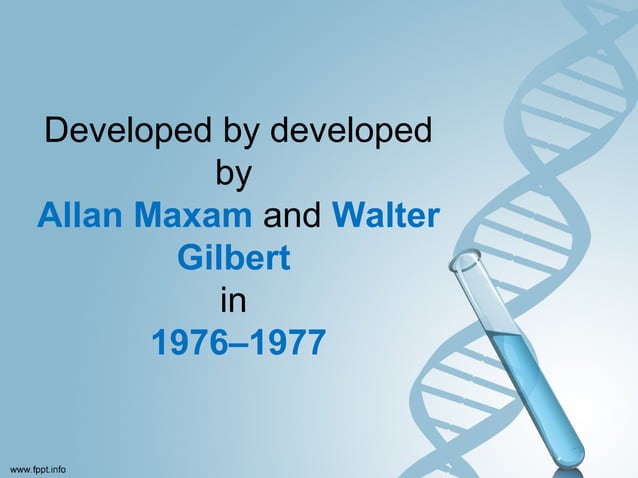 Developed by developed by Allan Maxam and Walter Gilbert in 1976–1977

www.fppt.info